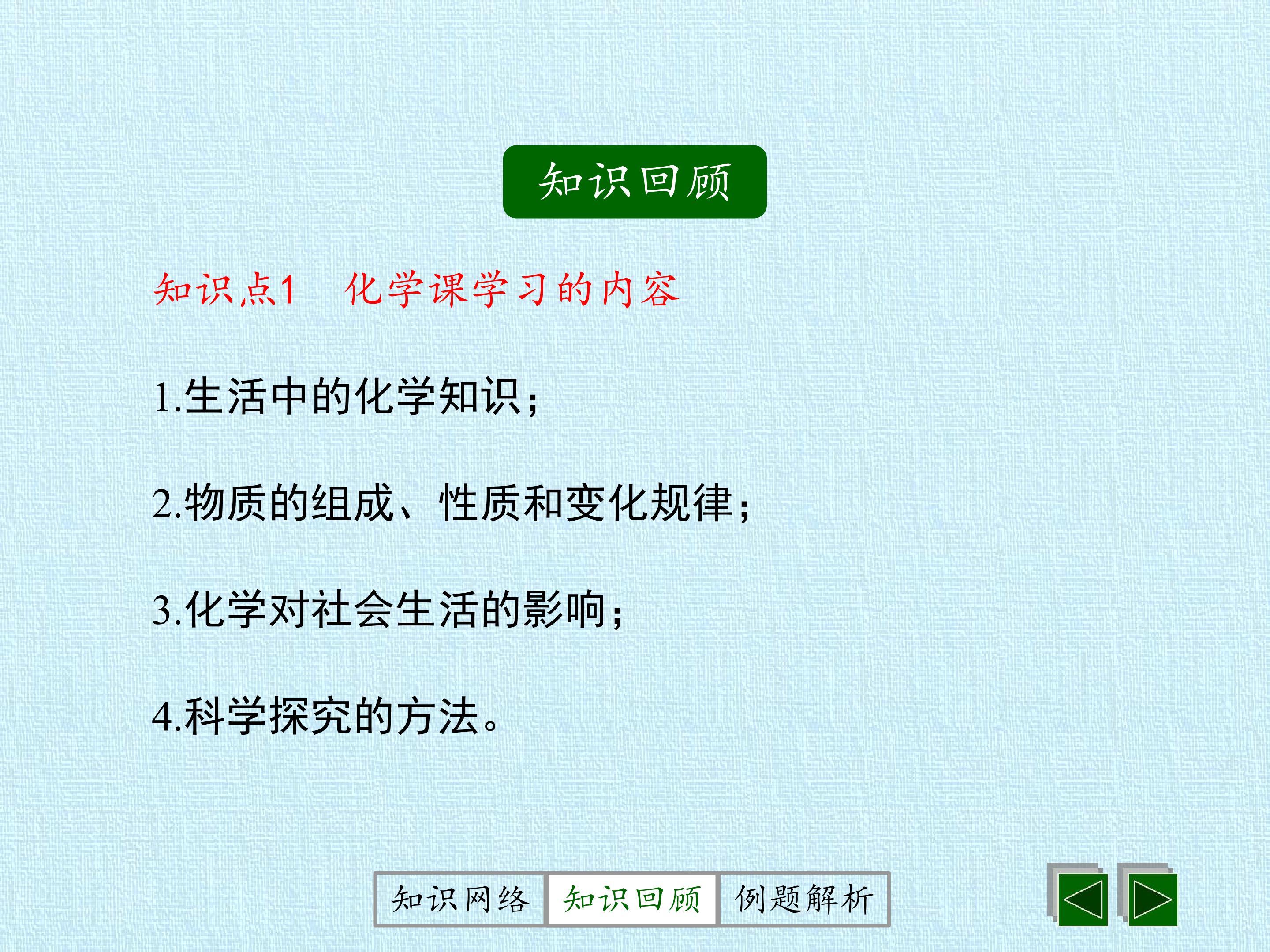 知识回顾

知识点1 化学课学习的内容

1.生活中的化学知识；

2.物质的组成、性质和变化规律；

3.化学对社会生活的影响；

4.科学探究的方法。

知识网络 知识回顾 例题解析